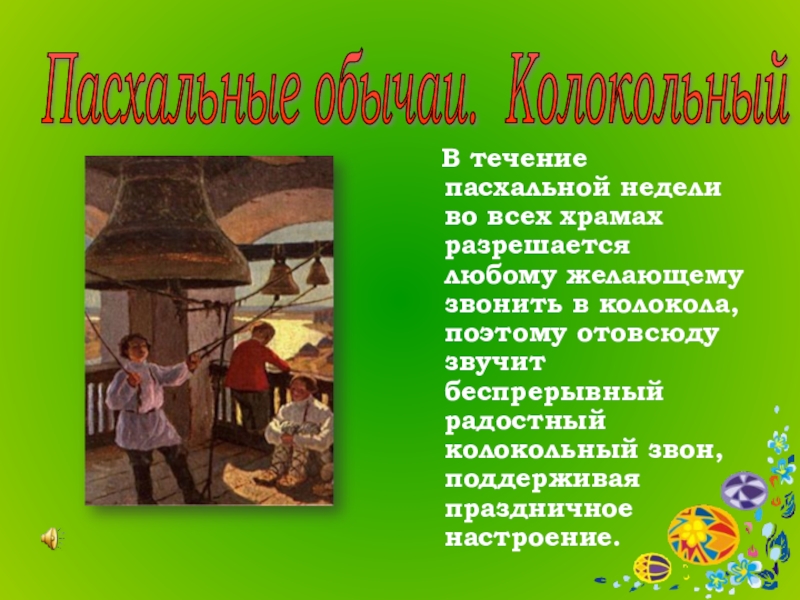 Пасхальные обычаи. Колокольный

В течение пасхальной недели во всех храмах разрешается любому желающему звонить в колокола, поэтому отовсюду звучит беспрерывный радостный колокольный звон, поддерживая праздничное настроение.